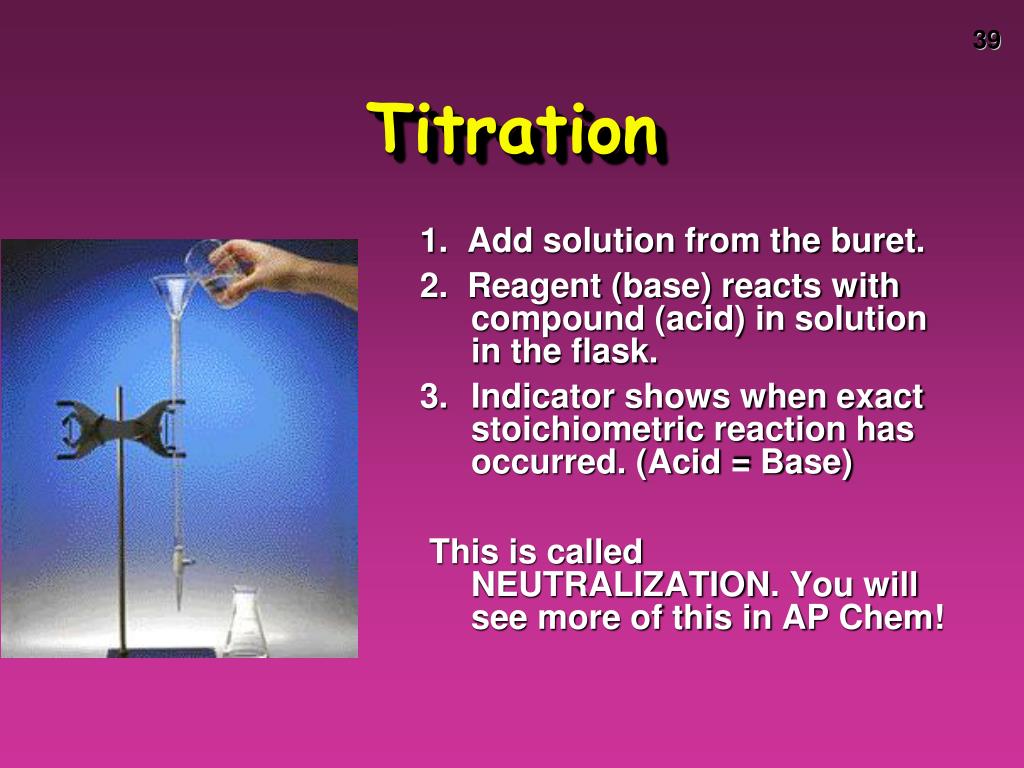 39

Titration

1. Add solution from the buret.

2. Reagent (base) reacts with compound (acid) in solution in the flask.

3. Indicator shows when exact stoichiometric reaction has occurred. (Acid = Base)

This is called NEUTRALIZATION. You will see more of this in AP Chem!